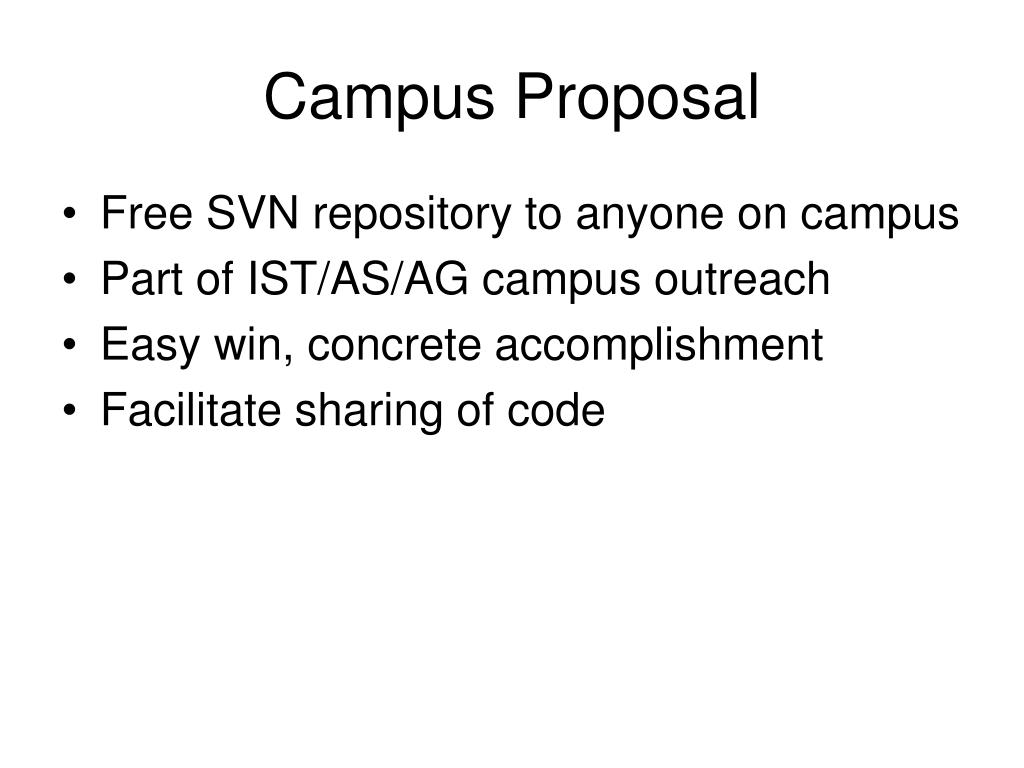 Campus Proposal

• Free SVN repository to anyone on campus
• Part of IST/AS/AG campus outreach
• Easy win, concrete accomplishment
• Facilitate sharing of code